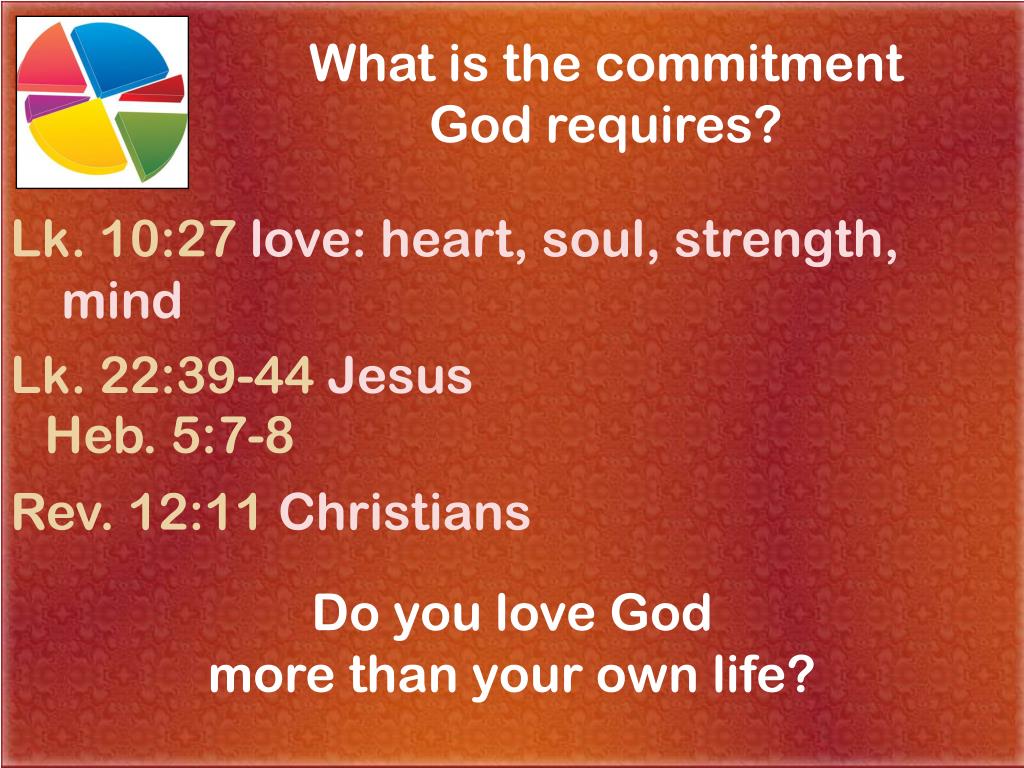 What is the commitment God requires?

Lk. 10:27 love: heart, soul, strength, mind

Lk. 22:39-44 Jesus
Heb. 5:7-8

Rev. 12:11 Christians

Do you love God
more than your own life?